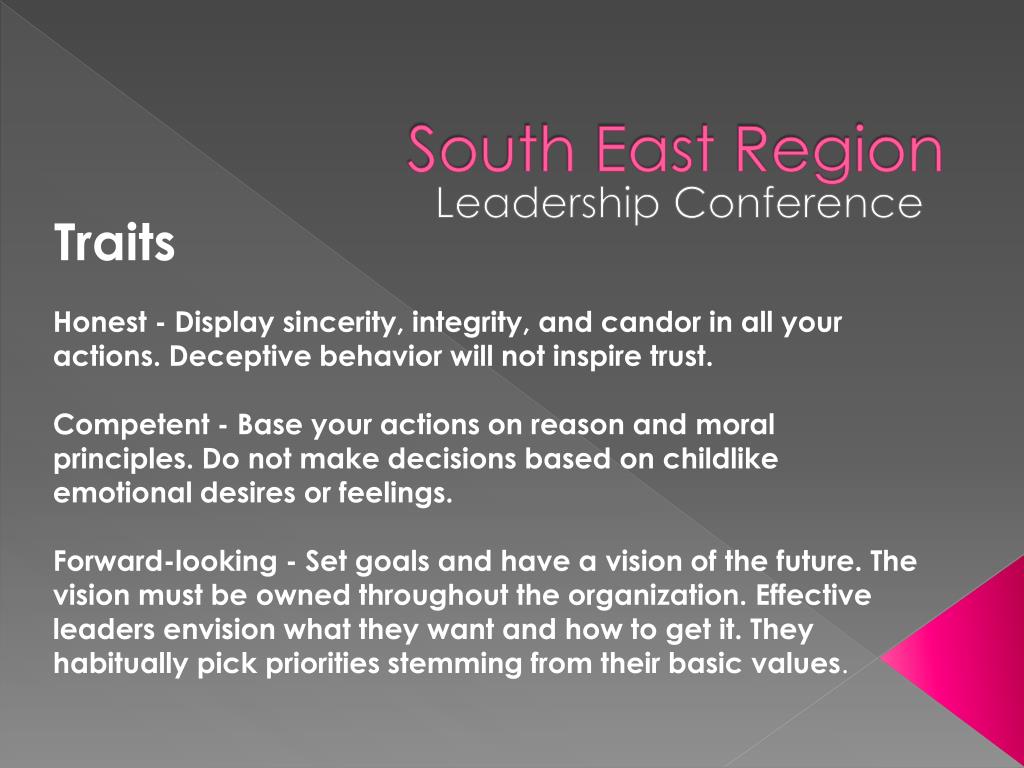 South East Region
Leadership Conference

Traits

Honest - Display sincerity, integrity, and candor in all your actions. Deceptive behavior will not inspire trust.

Competent - Base your actions on reason and moral principles. Do not make decisions based on childlike emotional desires or feelings.

Forward-looking - Set goals and have a vision of the future. The vision must be owned throughout the organization. Effective leaders envision what they want and how to get it. They habitually pick priorities stemming from their basic values.